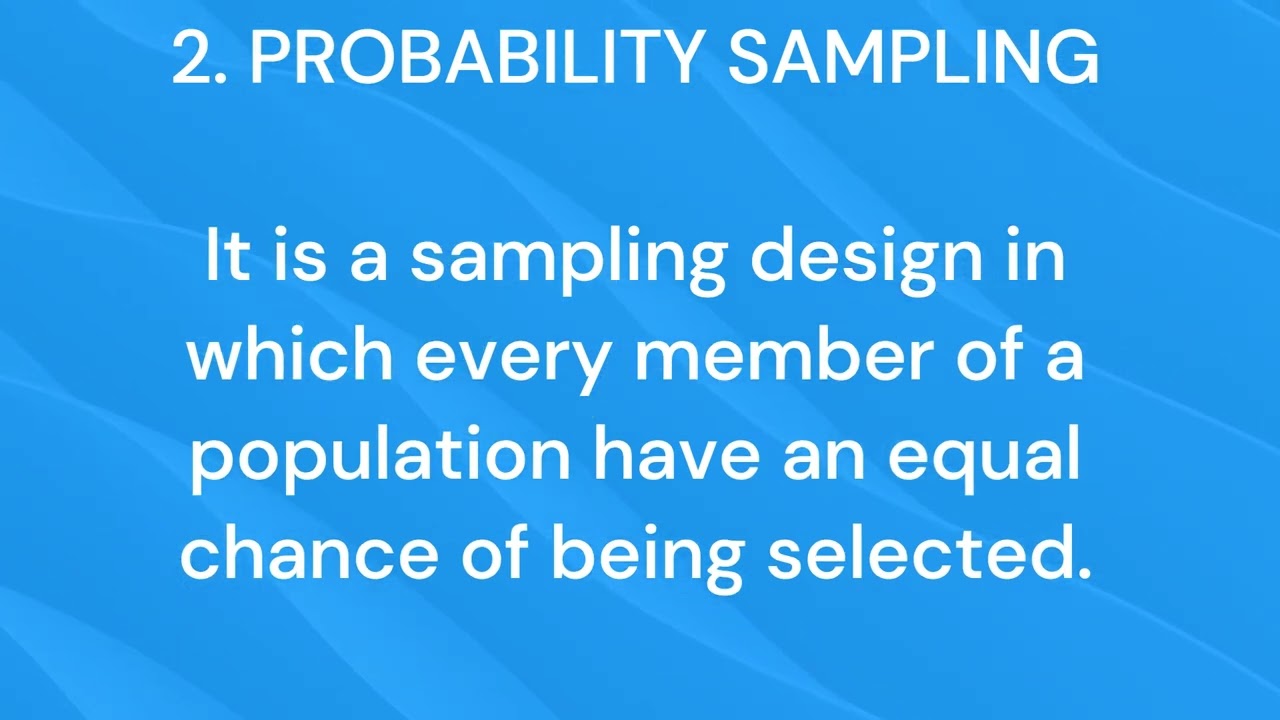 2. PROBABILITY SAMPLING

It is a sampling design in which every member of a population have an equal chance of being selected.